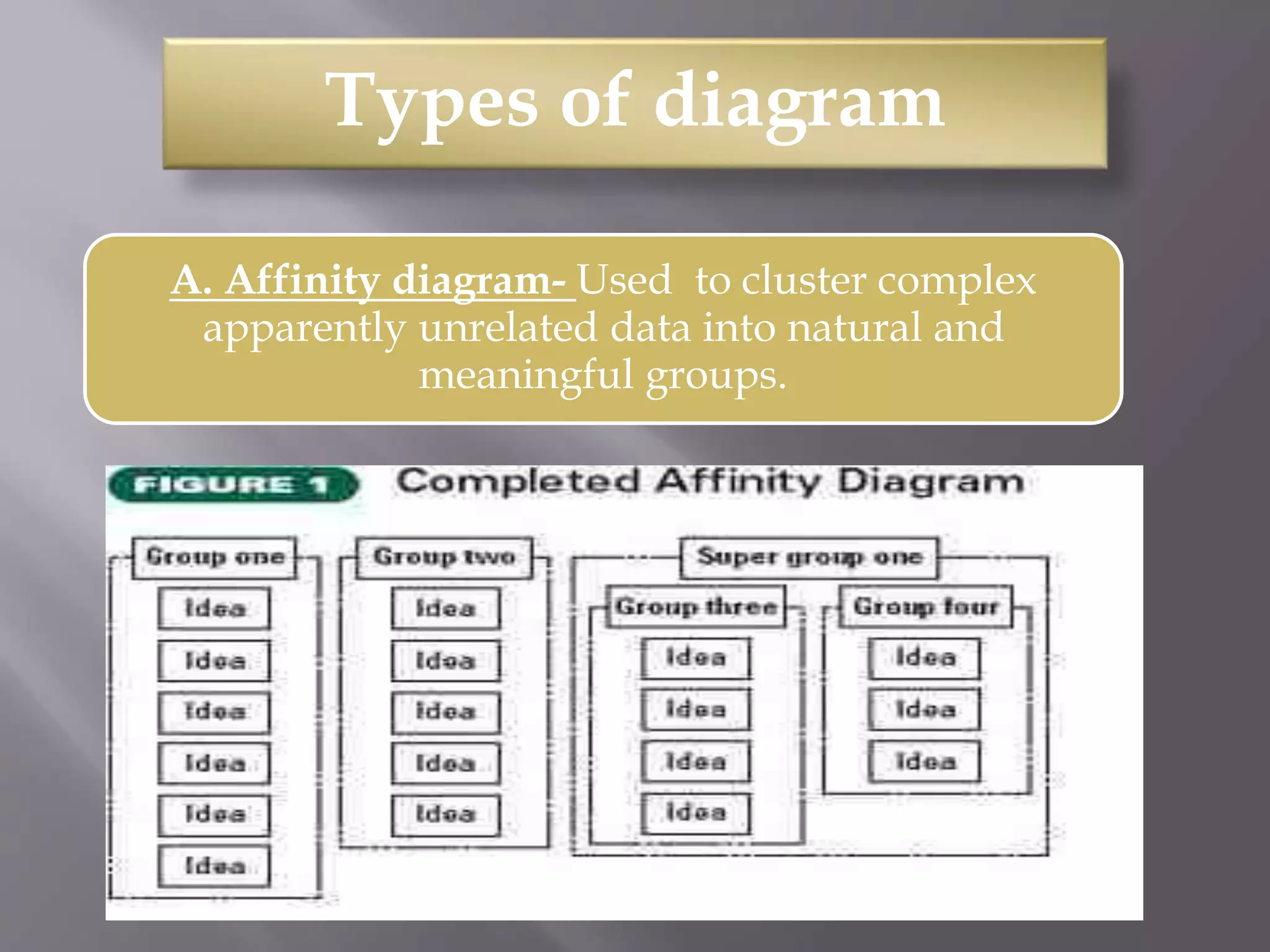 Types of diagram

A. Affinity diagram- Used  to cluster complex apparently unrelated data into natural and meaningful groups.

FIGURE 1 Completed Affinity Diagram

Group one
Idea
Idea
Idea
Idea
Idea
Idea

Group two
Idea
Idea
Idea
Idea
Idea

Super group one

Group three
Idea
Idea
Idea
Idea

Group four
Idea
Idea
Idea